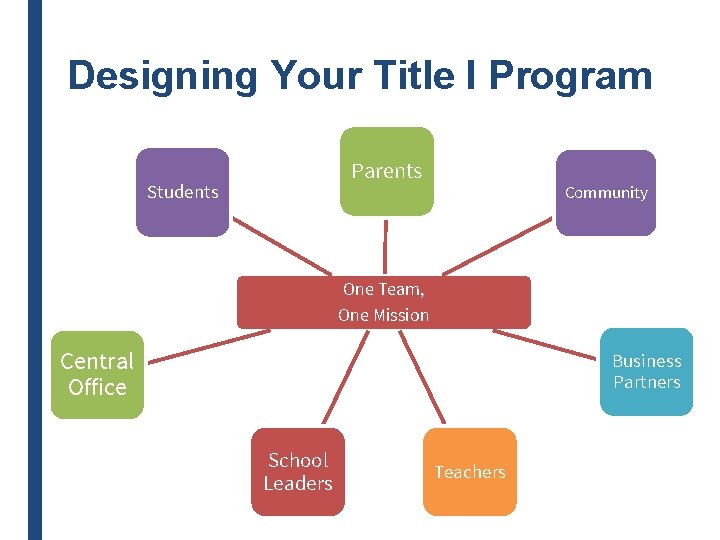 Designing Your Title I Program

Students

Parents

Community

One Team,
One Mission

Central Office

Business Partners

School Leaders

Teachers